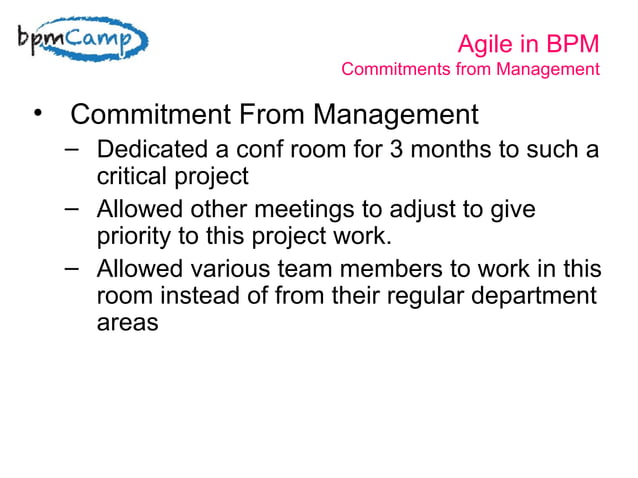 bpmCamp

Agile in BPM
Commitments from Management

• Commitment From Management
– Dedicated a conf room for 3 months to such a critical project
– Allowed other meetings to adjust to give priority to this project work.
– Allowed various team members to work in this room instead of from their regular department areas